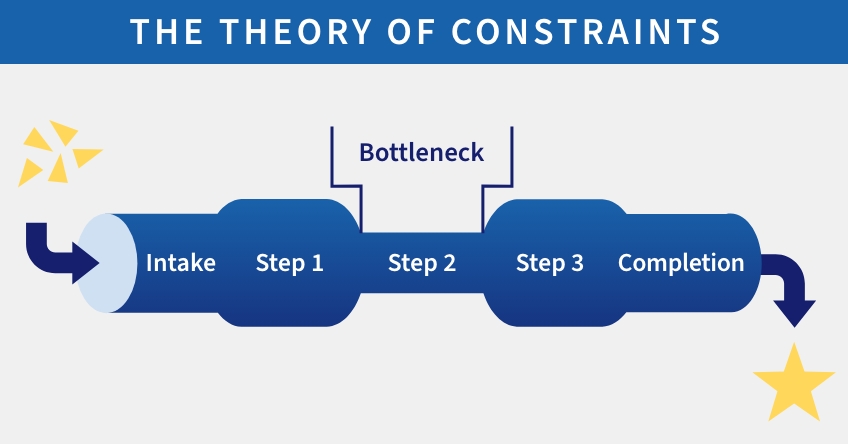 THE THEORY OF CONSTRAINTS

Bottleneck

Intake Step 1 Step 2 Step 3 Completion